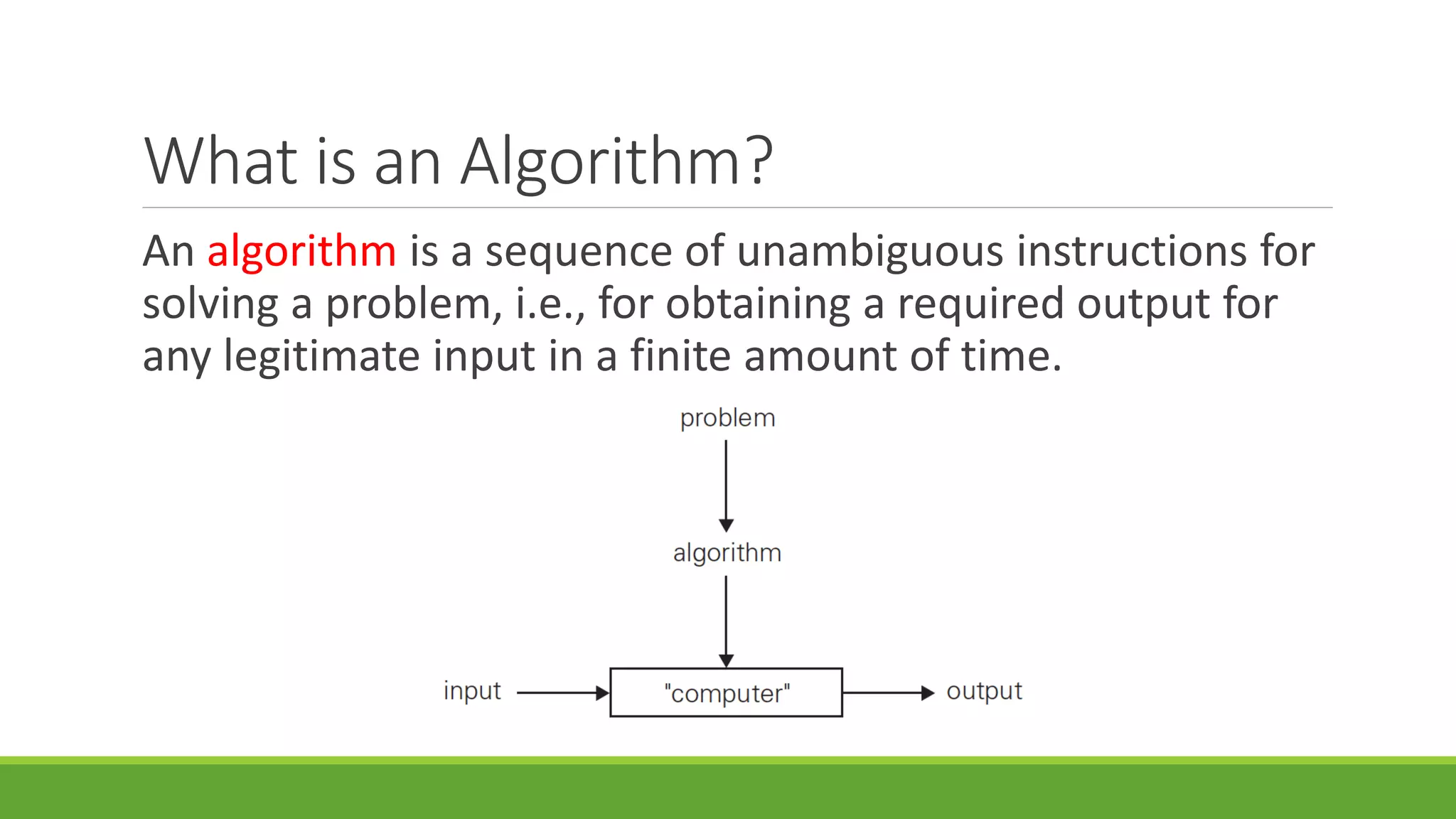 What is an Algorithm?

An algorithm is a sequence of unambiguous instructions for solving a problem, i.e., for obtaining a required output for any legitimate input in a finite amount of time.

problem

algorithm

input

"computer"

output